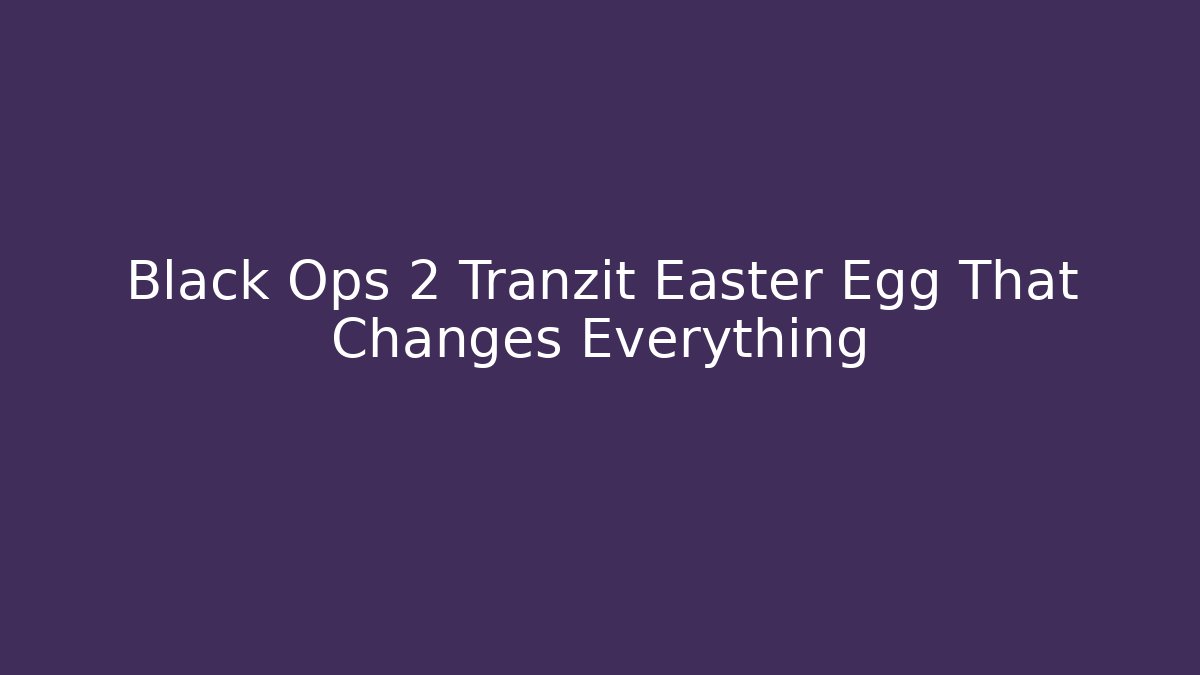 Black Ops 2 Tranzit Easter Egg That Changes Everything